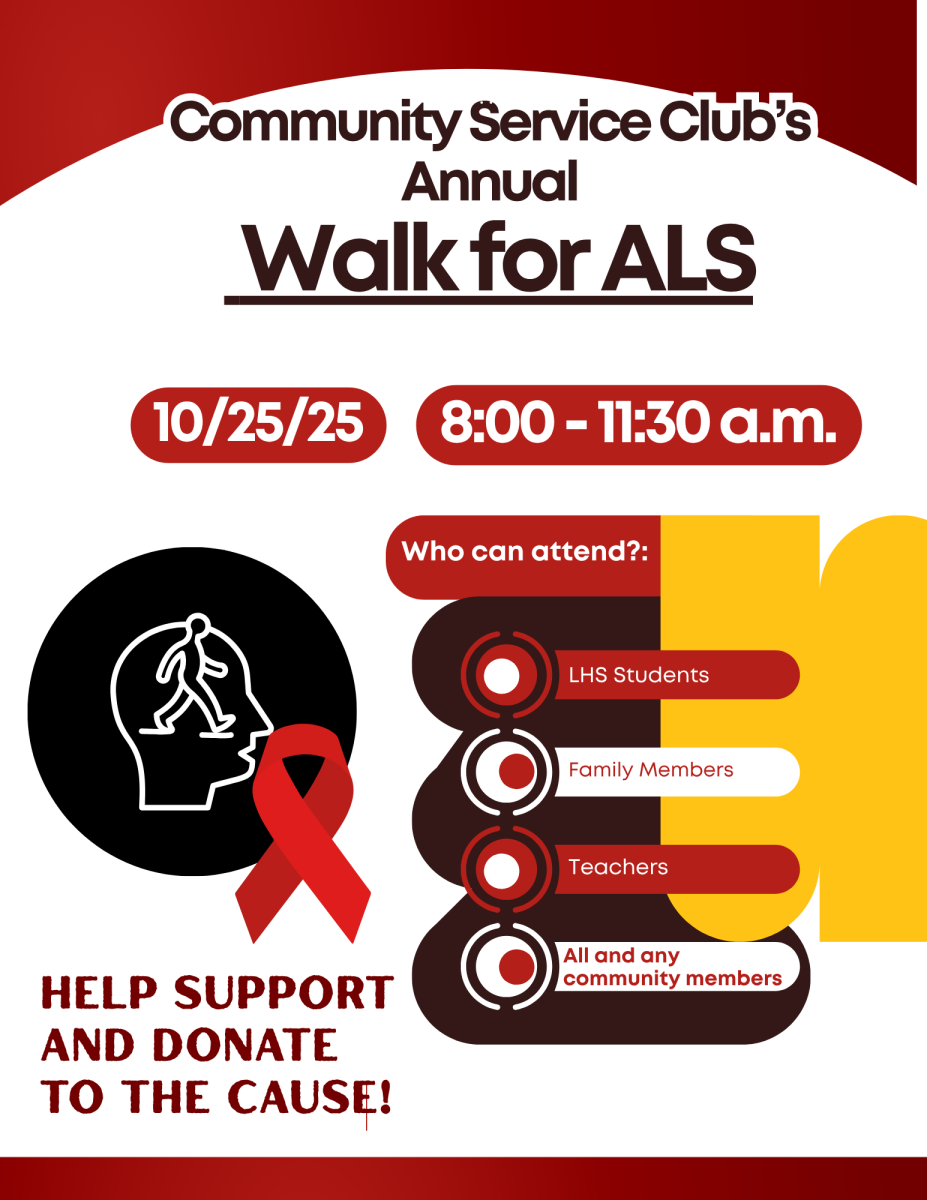 Community Service Club's Annual
Walk for ALS

10/25/25

8:00 - 11:30 a.m.

Who can attend?:

LHS Students

Family Members

Teachers

All and any community members

HELP SUPPORT AND DONATE TO THE CAUSE!